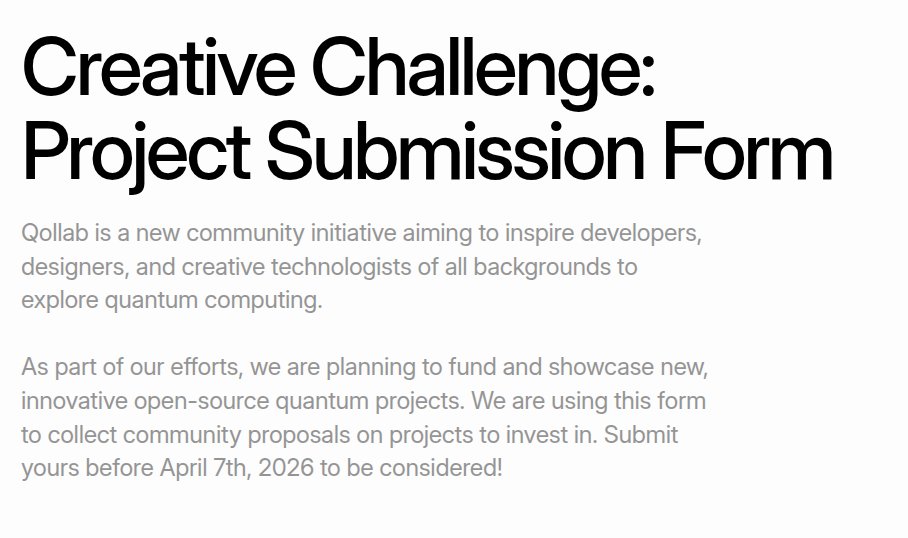 Creative Challenge: Project Submission Form

Qollab is a new community initiative aiming to inspire developers, designers, and creative technologists of all backgrounds to explore quantum computing.

As part of our efforts, we are planning to fund and showcase new, innovative open-source quantum projects. We are using this form to collect community proposals on projects to invest in. Submit yours before April 7th, 2026 to be considered!